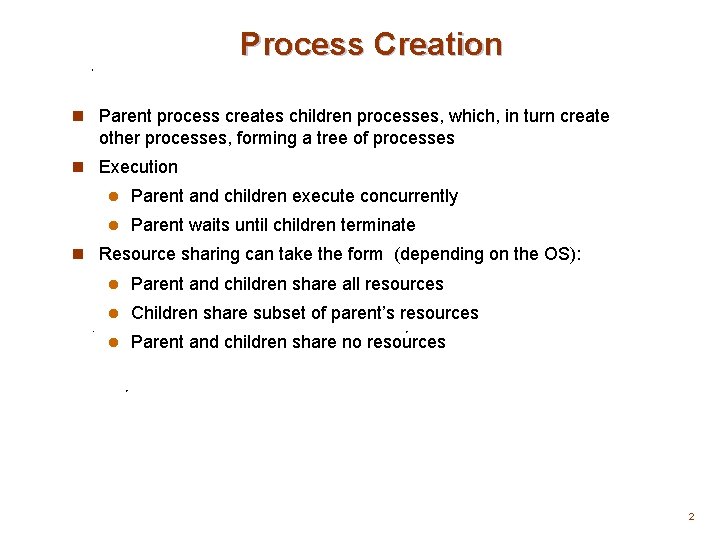 Process Creation

- Parent process creates children processes, which, in turn create other processes, forming a tree of processes
- Execution
  - Parent and children execute concurrently
  - Parent waits until children terminate
- Resource sharing can take the form (depending on the OS):
  - Parent and children share all resources
  - Children share subset of parent's resources
  - Parent and children share no resources

2